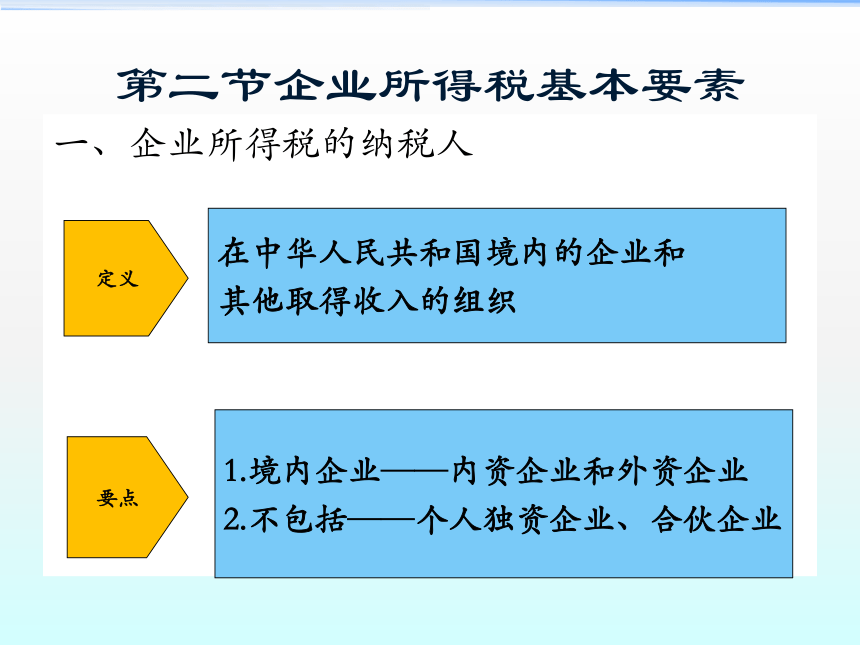 第二节企业所得税基本要素

一、企业所得税的纳税人

定义

在中华人民共和国境内的企业和其他取得收入的组织

要点

1.境内企业——内资企业和外资企业
2.不包括——个人独资企业、合伙企业